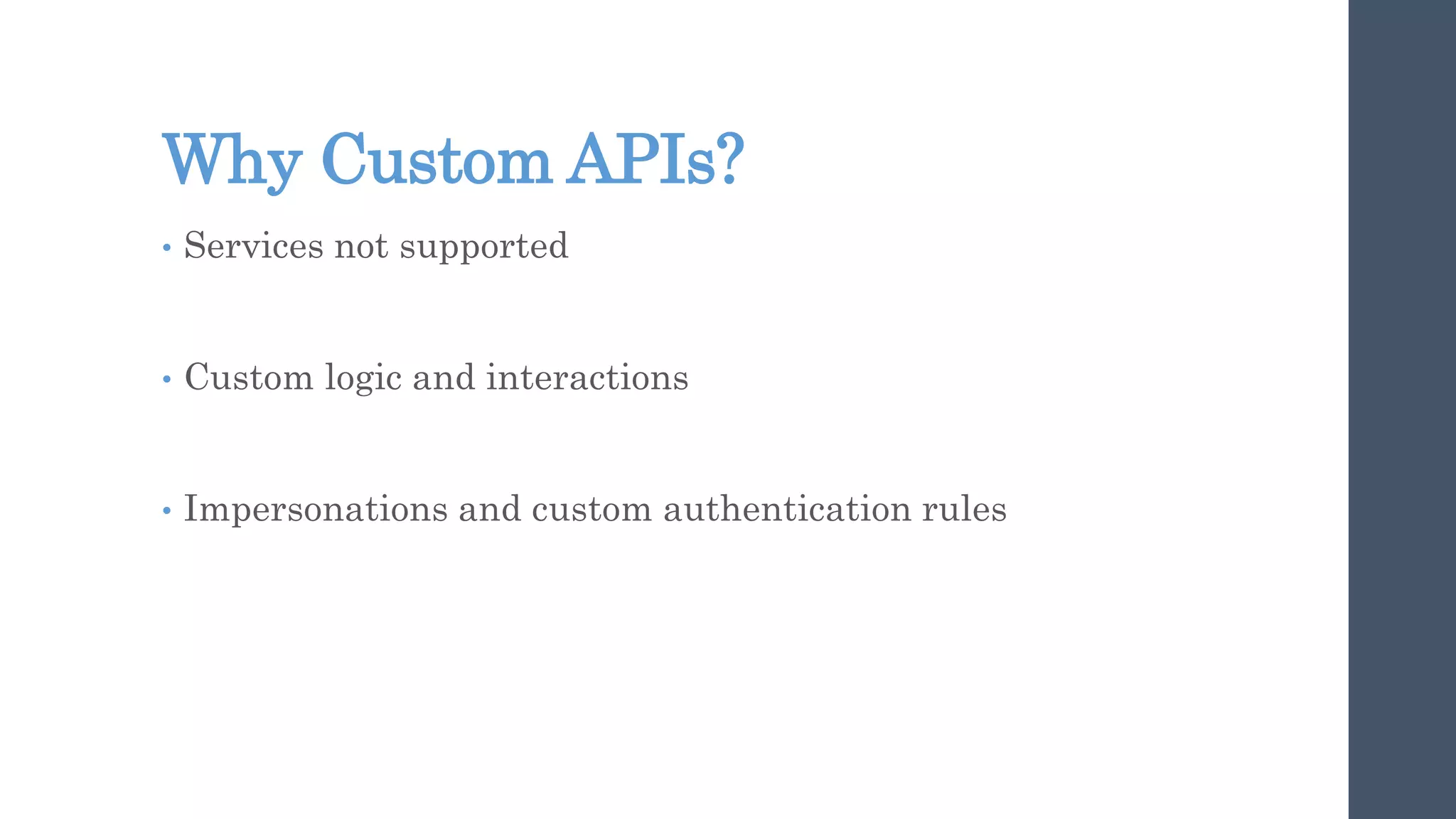 Why Custom APIs?

• Services not supported

• Custom logic and interactions

• Impersonations and custom authentication rules